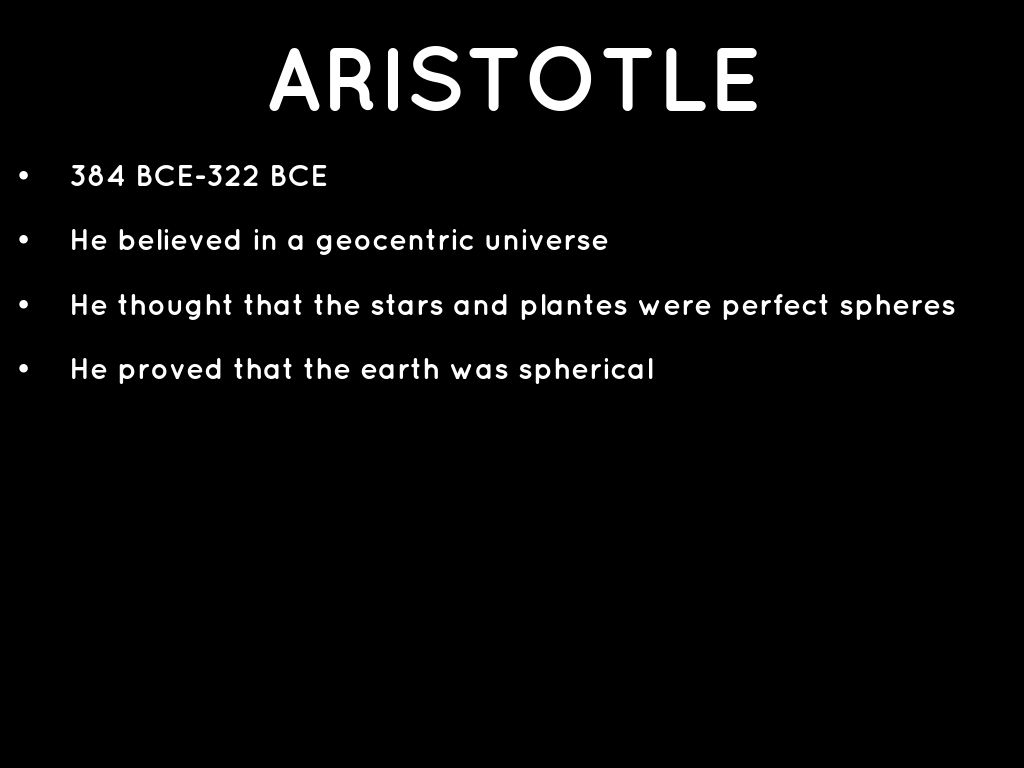 ARISTOTLE

• 384 BCE-322 BCE

• He believed in a geocentric universe

• He thought that the stars and plantes were perfect spheres

• He proved that the earth was spherical